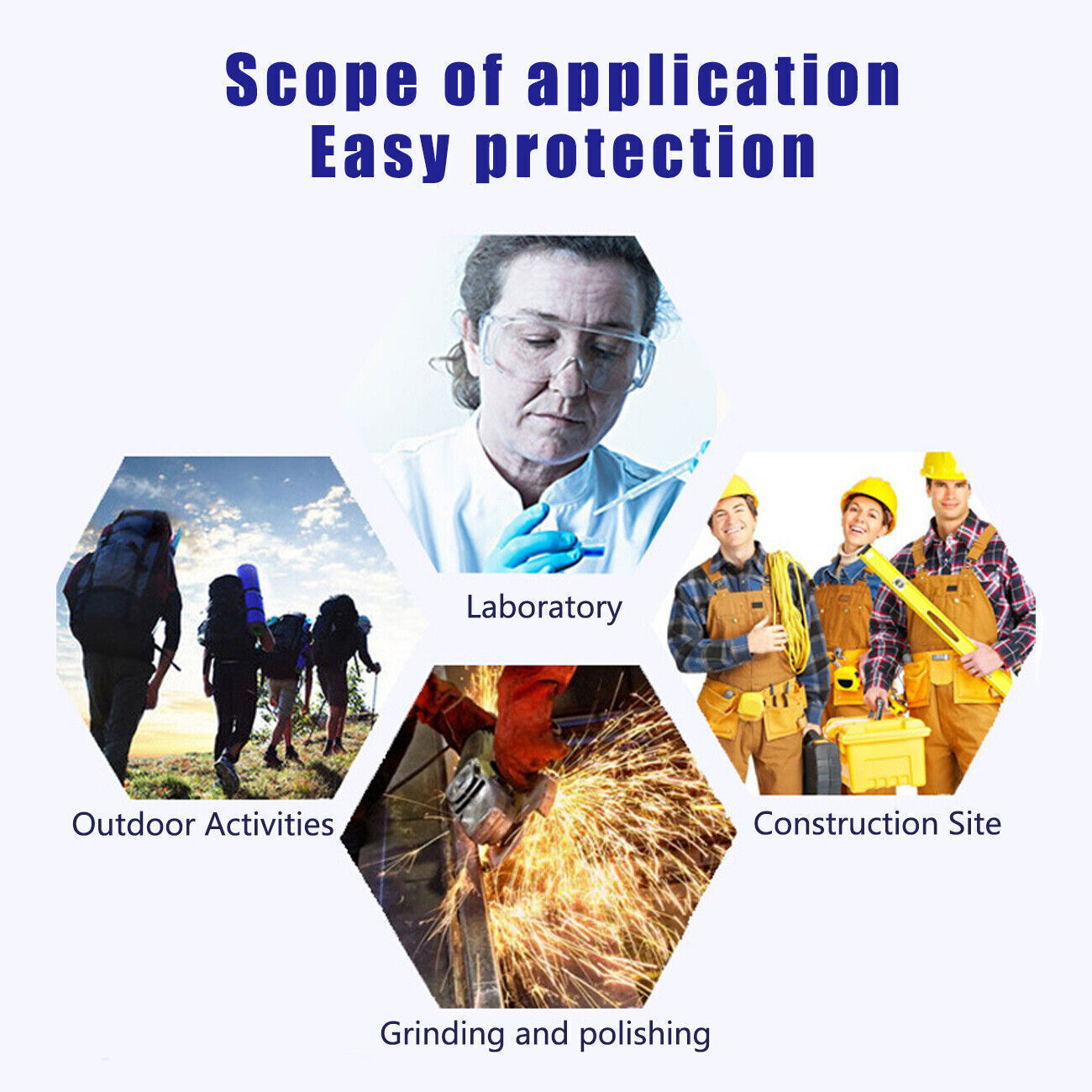 Scope of application
Easy protection

Laboratory

Outdoor Activities

Construction Site

Grinding and polishing